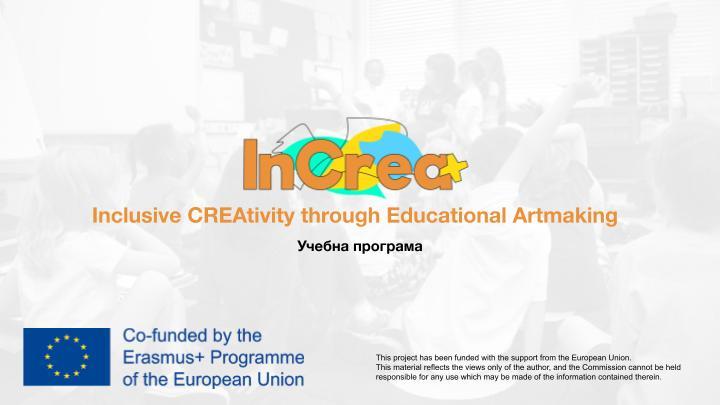 InCrea+

Inclusive CREAtivity through Educational Artmaking

Учебна програма

Co-funded by the Erasmus+ Programme of the European Union

This project has been funded with the support from the European Union. This material reflects the views only of the author, and the Commission cannot be held responsible for any use which may be made of the information contained therein.